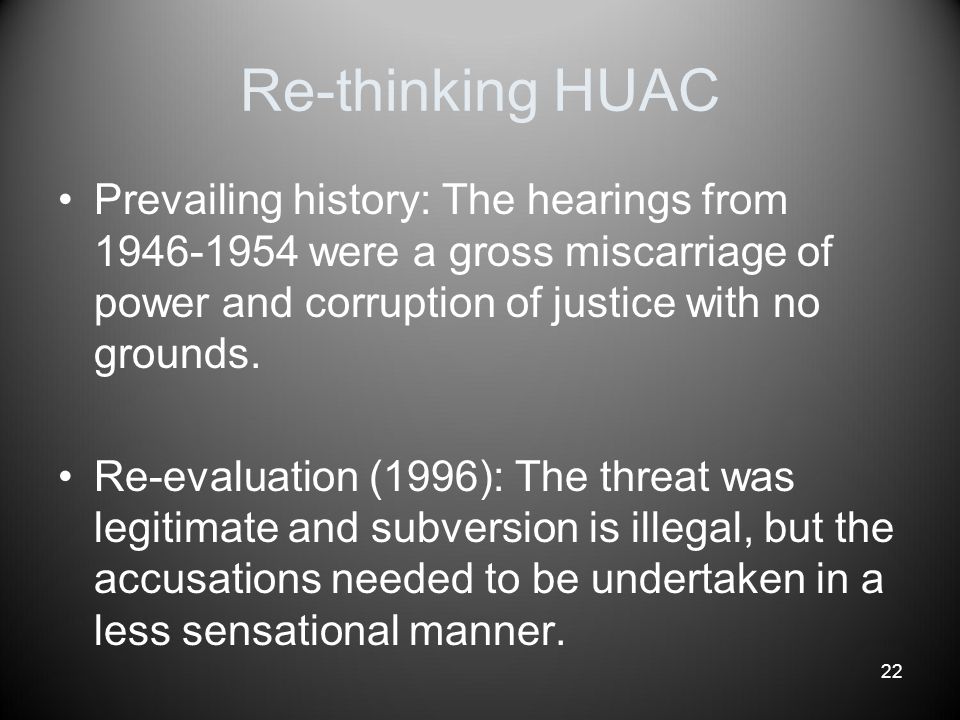 Re-thinking HUAC

• Prevailing history: The hearings from 1946-1954 were a gross miscarriage of power and corruption of justice with no grounds.

• Re-evaluation (1996): The threat was legitimate and subversion is illegal, but the accusations needed to be undertaken in a less sensational manner.

22